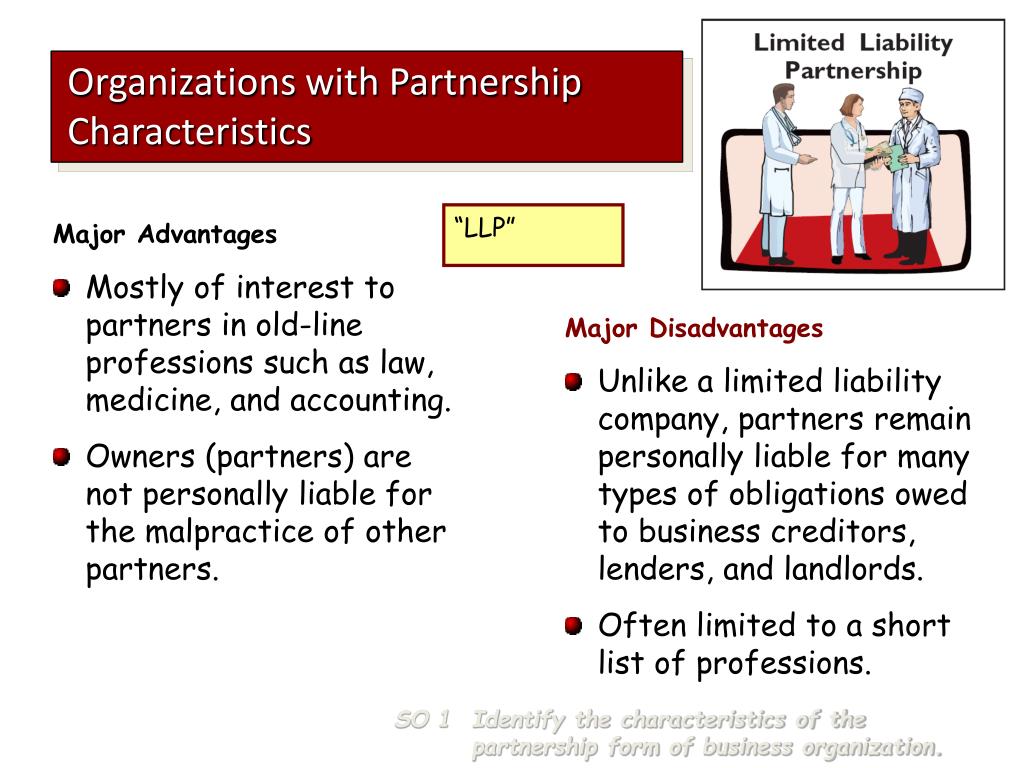 Organizations with Partnership Characteristics

Limited Liability Partnership

"LLP"

Major Advantages

Mostly of interest to partners in old-line professions such as law, medicine, and accounting.

Owners (partners) are not personally liable for the malpractice of other partners.

Major Disadvantages

Unlike a limited liability company, partners remain personally liable for many types of obligations owed to business creditors, lenders, and landlords.

Often limited to a short list of professions.

SO 1 Identify the characteristics of the partnership form of business organization.